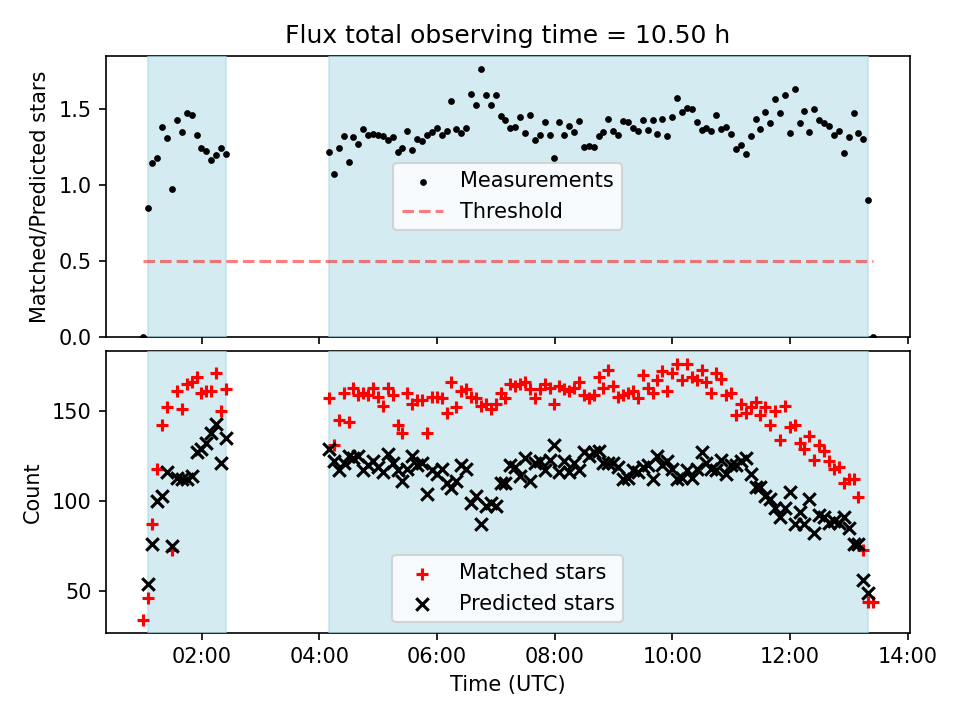 Flux total observing time = 10.50 h

Matched/Predicted stars

1.5
1.0
0.5
0.0

Measurements
Threshold

Count

150
100
50

Matched stars
Predicted stars

02:00
04:00
06:00
08:00
10:00
12:00
14:00

Time (UTC)